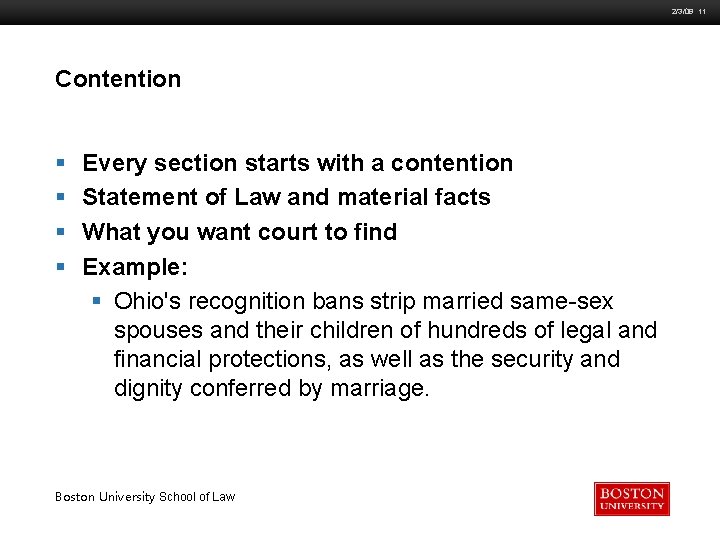 2/3/08 11

Contention

- Every section starts with a contention
- Statement of Law and material facts
- What you want court to find
- Example:
  - Ohio's recognition bans strip married same-sex spouses and their children of hundreds of legal and financial protections, as well as the security and dignity conferred by marriage.

Boston University School of Law

BOSTON UNIVERSITY